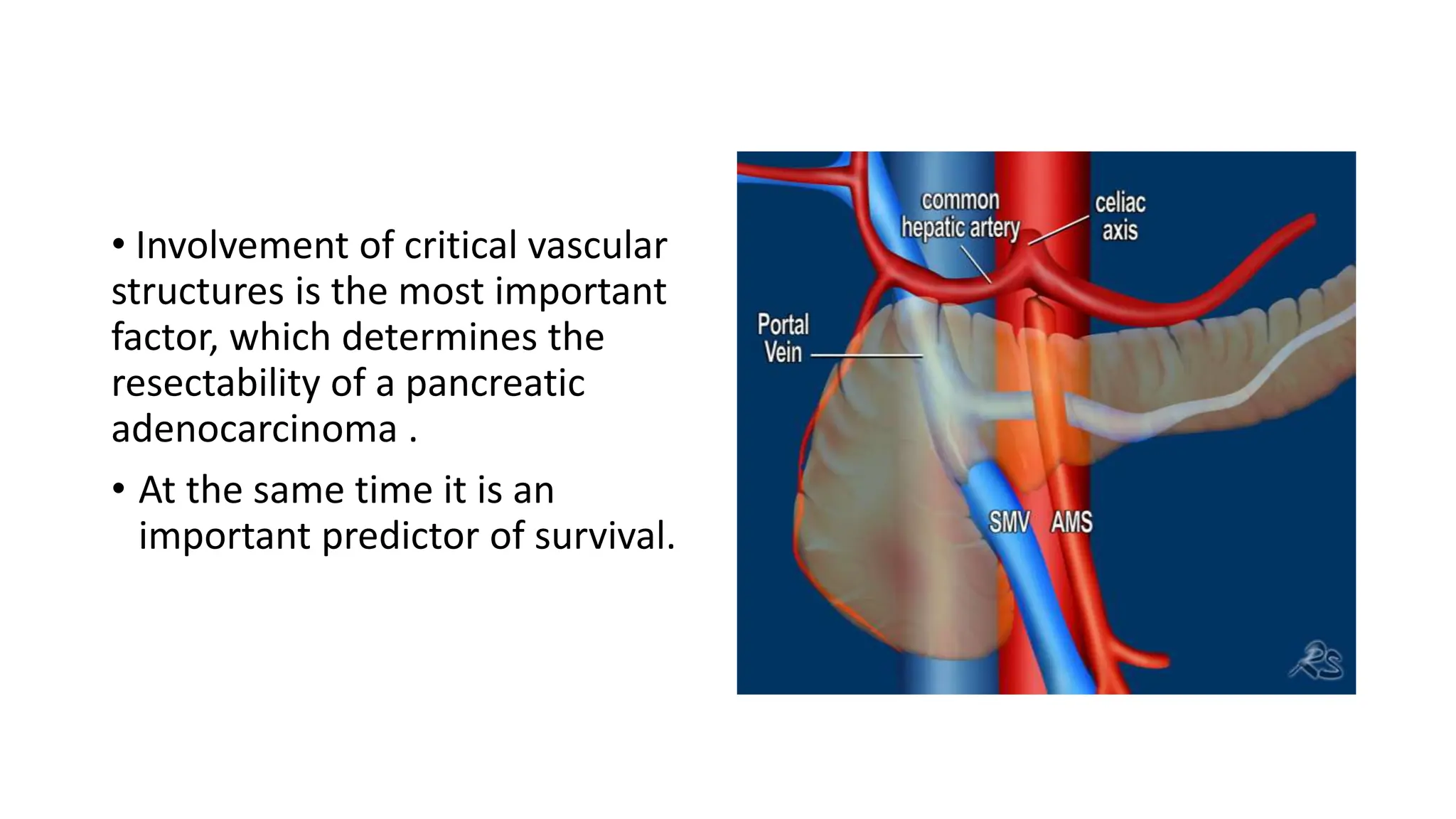 • Involvement of critical vascular structures is the most important factor, which determines the resectability of a pancreatic adenocarcinoma .

• At the same time it is an important predictor of survival.

common hepatic artery

celiac axis

Portal Vein

SMV

AMS

RS